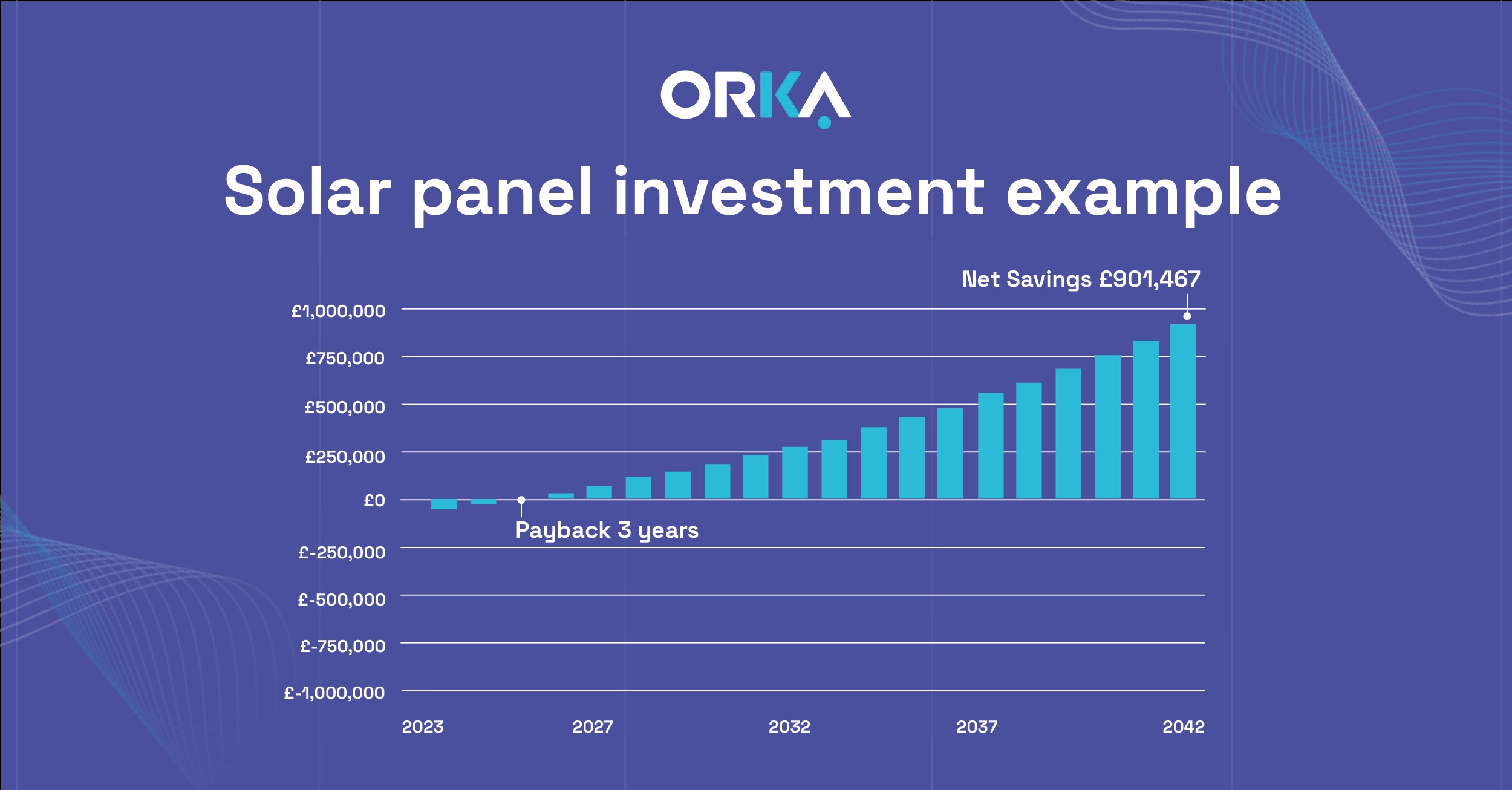 ORKA

Solar panel investment example

Net Savings £901,467

£1,000,000
£750,000
£500,000
£250,000
£0
£-250,000
£-500,000
£-750,000
£-1,000,000

Payback 3 years

2023
2027
2032
2037
2042